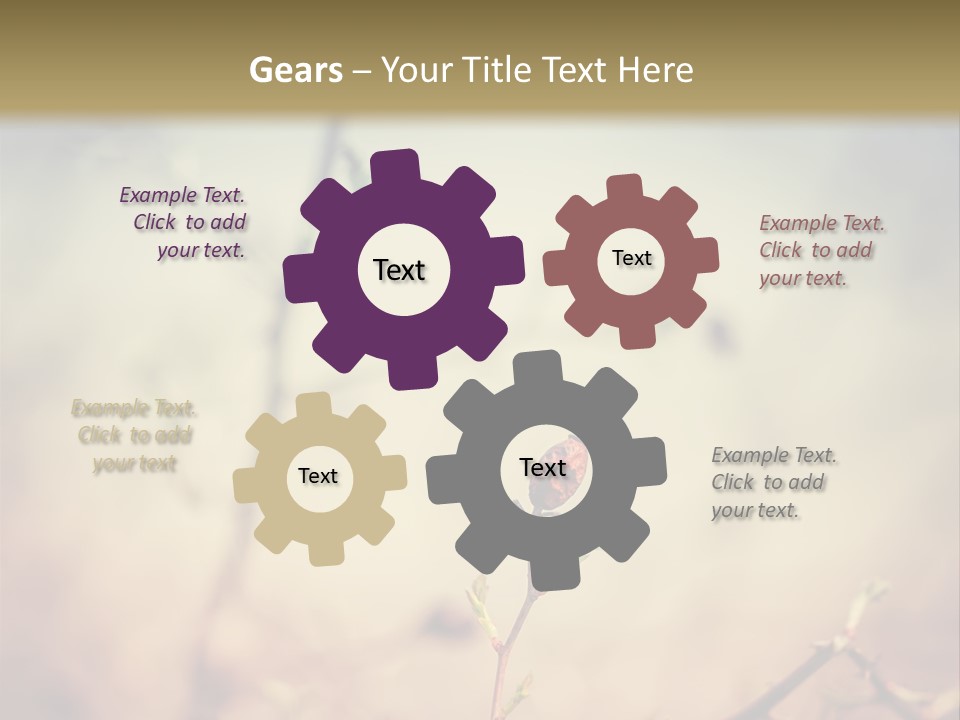 Gears – Your Title Text Here

Example Text. Click to add your text.

Text

Text

Example Text. Click to add your text.

Example Text. Click to add your text

Text

Text

Example Text. Click to add your text.